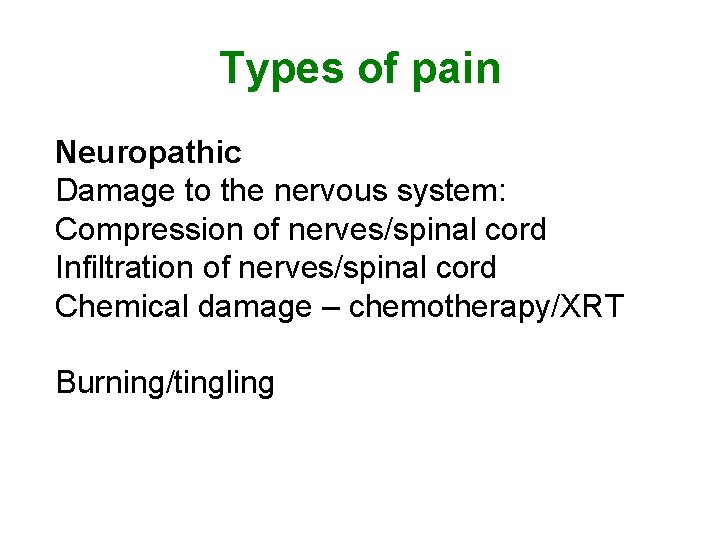 Types of pain

Neuropathic
Damage to the nervous system:
Compression of nerves/spinal cord
Infiltration of nerves/spinal cord
Chemical damage – chemotherapy/XRT

Burning/tingling